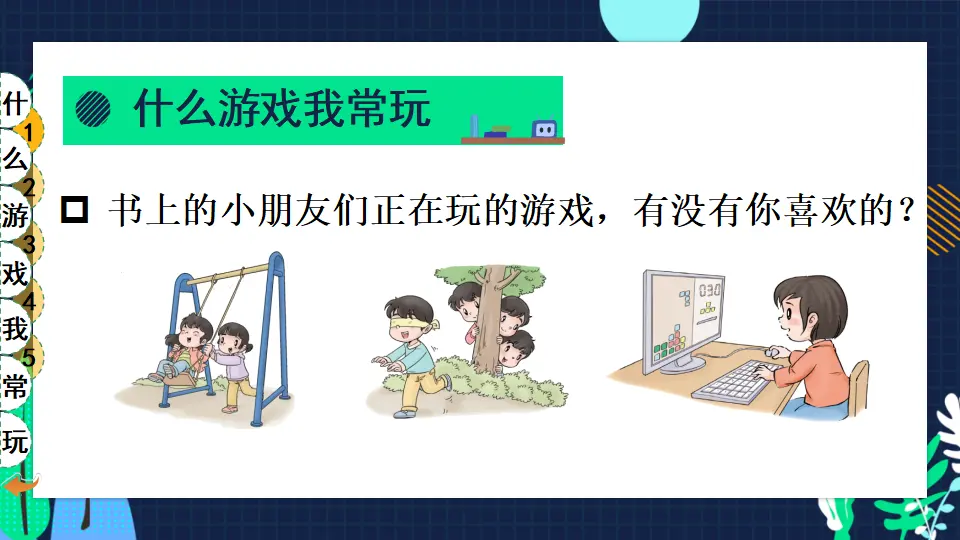 什 1
么 2
游 3
戏 4
我 5
常
玩

什么游戏我常玩

书上的小朋友们正在玩的游戏，有没有你喜欢的？

030